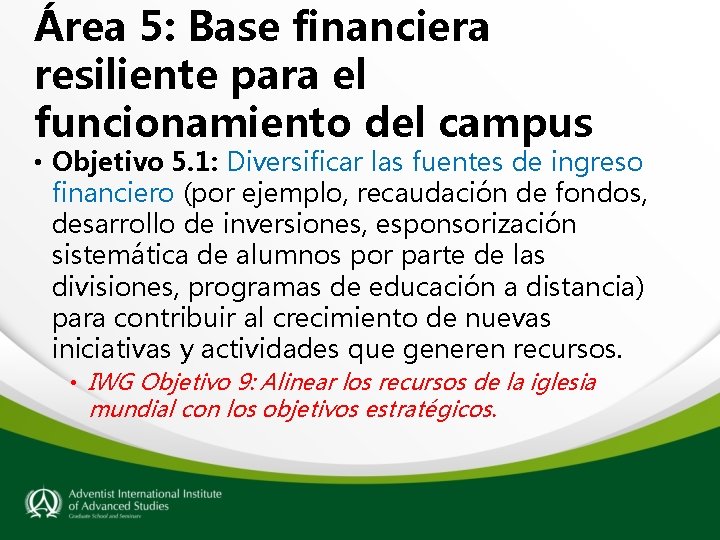 Área 5: Base financiera resiliente para el funcionamiento del campus

• Objetivo 5.1: Diversificar las fuentes de ingreso financiero (por ejemplo, recaudación de fondos, desarrollo de inversiones, esponsorización sistemática de alumnos por parte de las divisiones, programas de educación a distancia) para contribuir al crecimiento de nuevas iniciativas y actividades que generen recursos.

• IWG Objetivo 9: Alinear los recursos de la iglesia mundial con los objetivos estratégicos.

Adventist International Institute of Advanced Studies
Graduate School and Seminary